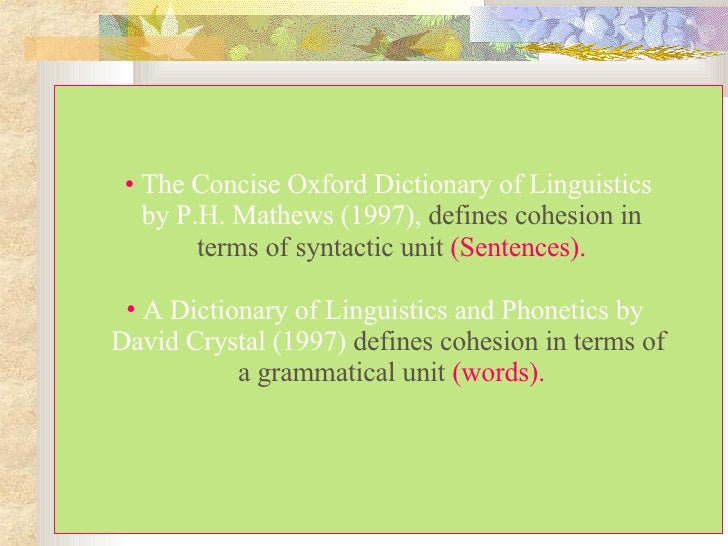 • The Concise Oxford Dictionary of Linguistics by P.H. Mathews (1997), defines cohesion in terms of syntactic unit (Sentences).

• A Dictionary of Linguistics and Phonetics by David Crystal (1997) defines cohesion in terms of a grammatical unit (words).